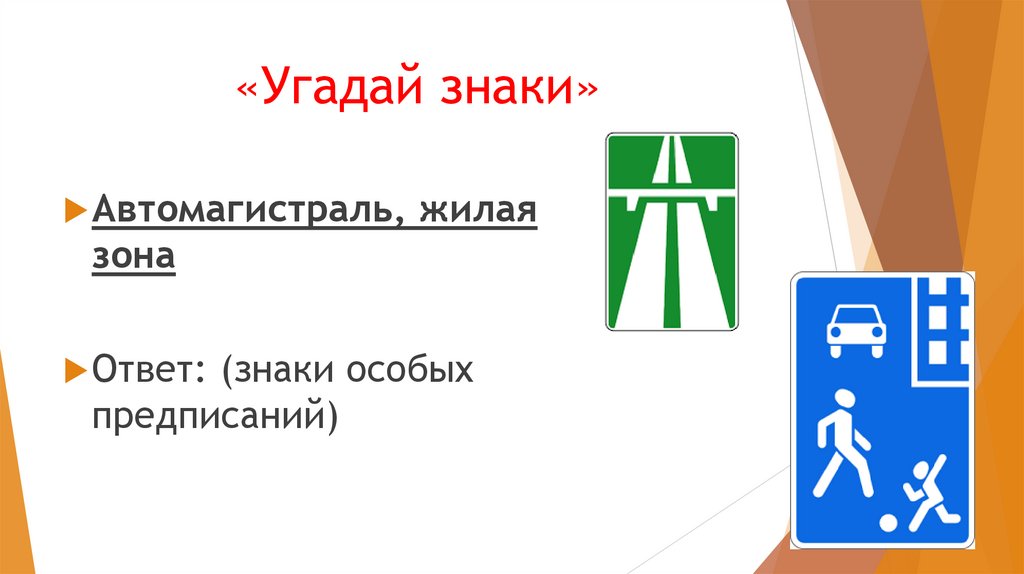 «Угадай знаки»

Автомагистраль, жилая зона

Ответ: (знаки особых предписаний)